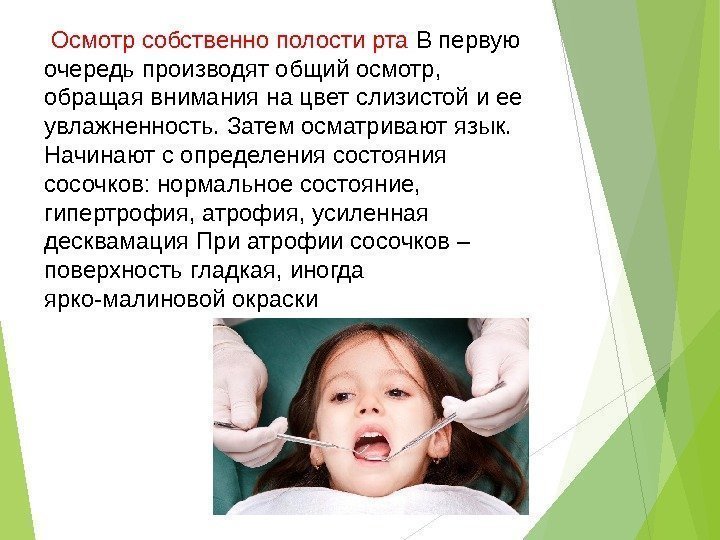 Осмотр собственно полости рта В первую очередь производят общий осмотр, обращая внимания на цвет слизистой и ее увлажненность. Затем осматривают язык. Начинают с определения состояния сосочков: нормальное состояние, гипертрофия, атрофия, усиленная десквамация При атрофии сосочков – поверхность гладкая, иногда ярко-малиновой окраски